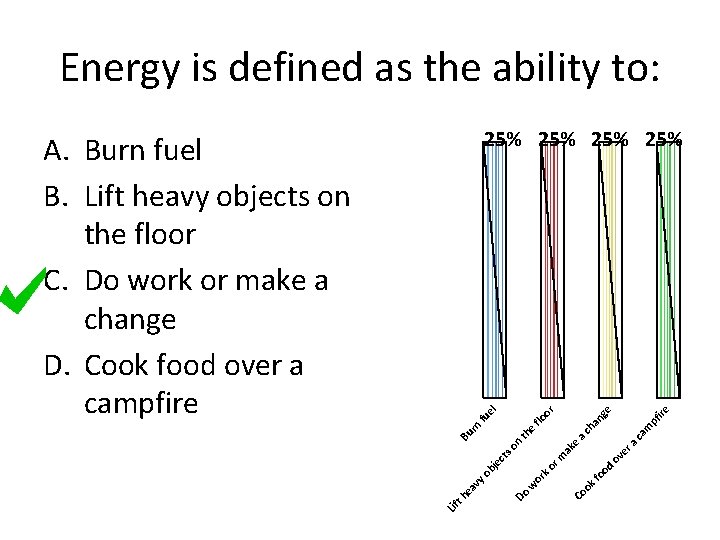 Energy is defined as the ability to:

A. Burn fuel
B. Lift heavy objects on the floor
C. Do work or make a change
D. Cook food over a campfire

25%
25%
25%
25%

Burn fuel
Lift heavy objects on the floor
Do work or make a change
Cook food over a campfire